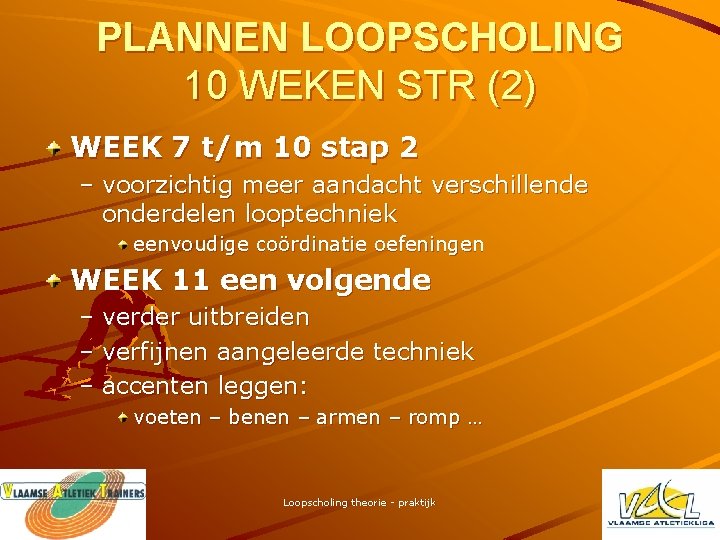 PLANNEN LOOPSCHOLING
10 WEKEN STR (2)

WEEK 7 t/m 10 stap 2
– voorzichtig meer aandacht verschillende onderdelen looptechniek
eenvoudige coördinatie oefeningen

WEEK 11 een volgende
– verder uitbreiden
– verfijnen aangeleerde techniek
– accenten leggen:
voeten – benen – armen – romp …

VLAAMSE ATLETIEK TRAINERS

Loopscholing theorie - praktijk

VAL
VLAAMSE ATLETIEKLIGA